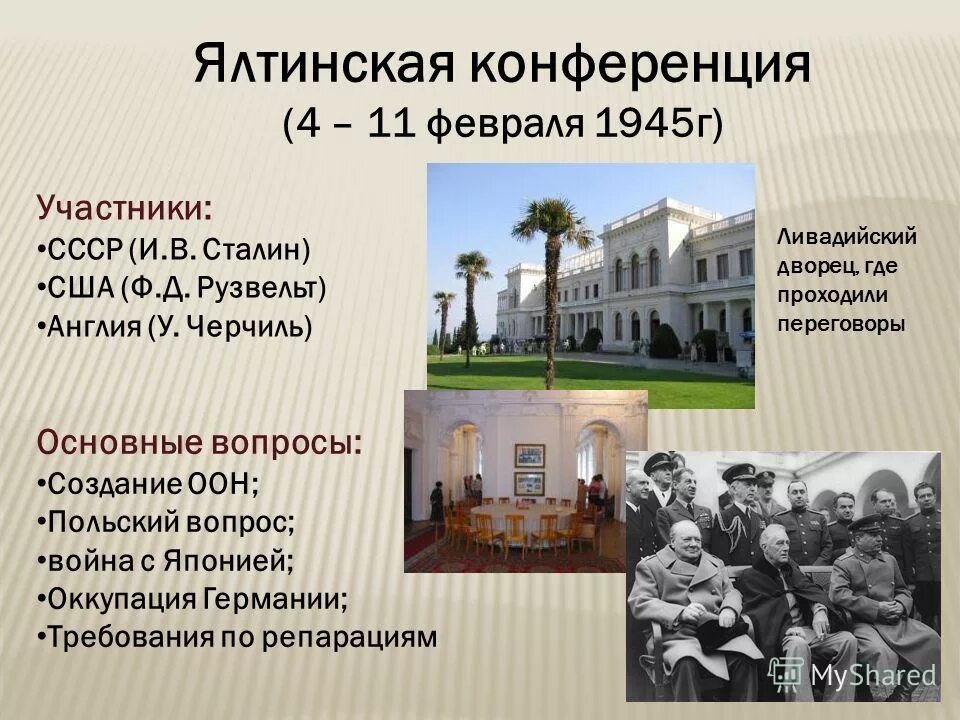 Ялтинская конференция
(4 – 11 февраля 1945г)

Участники:
•СССР (И.В. Сталин)
•США (Ф.Д. Рузвельт)
•Англия (У. Черчиль)

Ливадийский дворец, где проходили переговоры

Основные вопросы:
•Создание ООН;
•Польский вопрос;
•война с Японией;
•Оккупация Германии;
•Требования по репарациям

MyShared